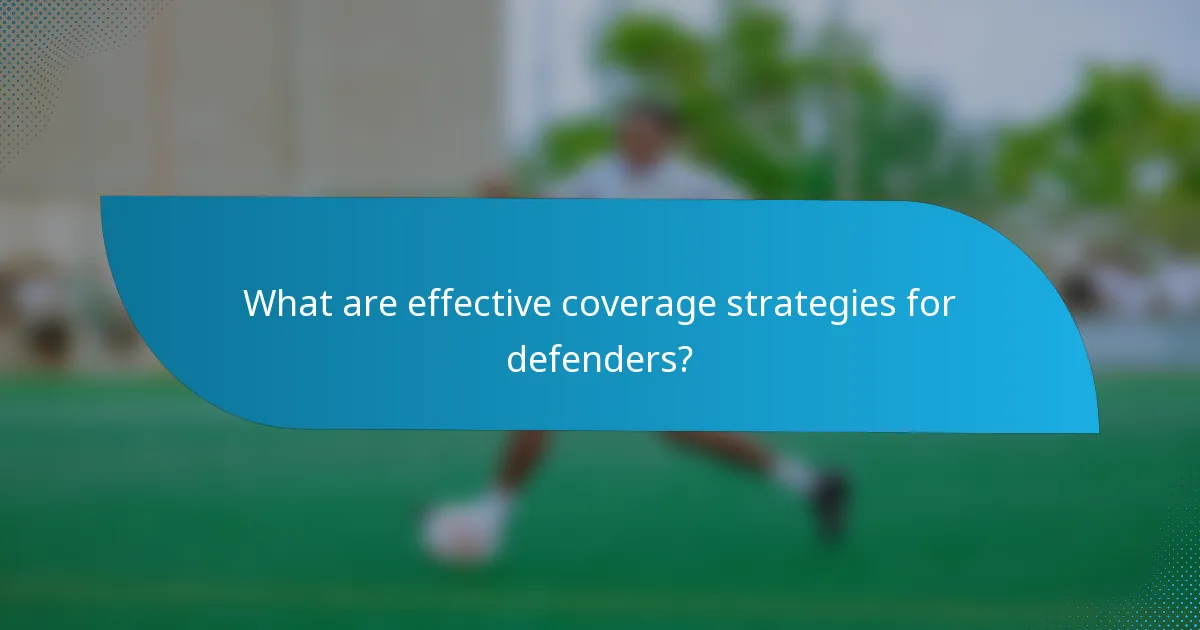 What are effective coverage strategies for defenders?